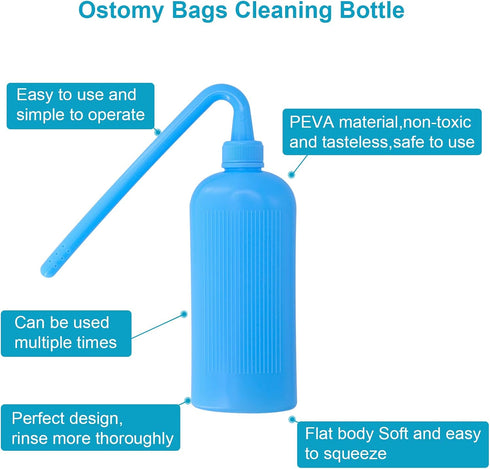 Ostomy Bags Cleaning Bottle

Easy to use and simple to operate

PEVA material,non-toxic and tasteless,safe to use

Can be used multiple times

Perfect design, rinse more thoroughly

Flat body Soft and easy to squeeze